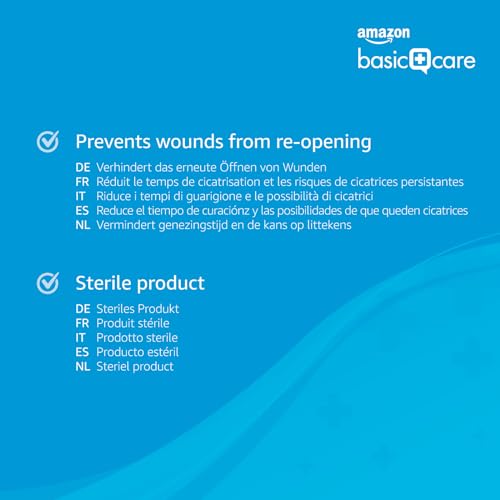 amazon
basic care

Prevents wounds from re-opening

DE Verhindert das erneute Öffnen von Wunden
FR Réduit le temps de cicatrisation et les risques de cicatrices persistantes
IT Riduce i tempi di guarigione e le possibilità di cicatrici
ES Reduce el tiempo de curaciónz y las posibilidades de que queden cicatrices
NL Vermindert genezingstijd en de kans op littekens

Sterile product

DE Steriles Produkt
FR Produit stérile
IT Prodotto sterile
ES Producto estéril
NL Steriel product